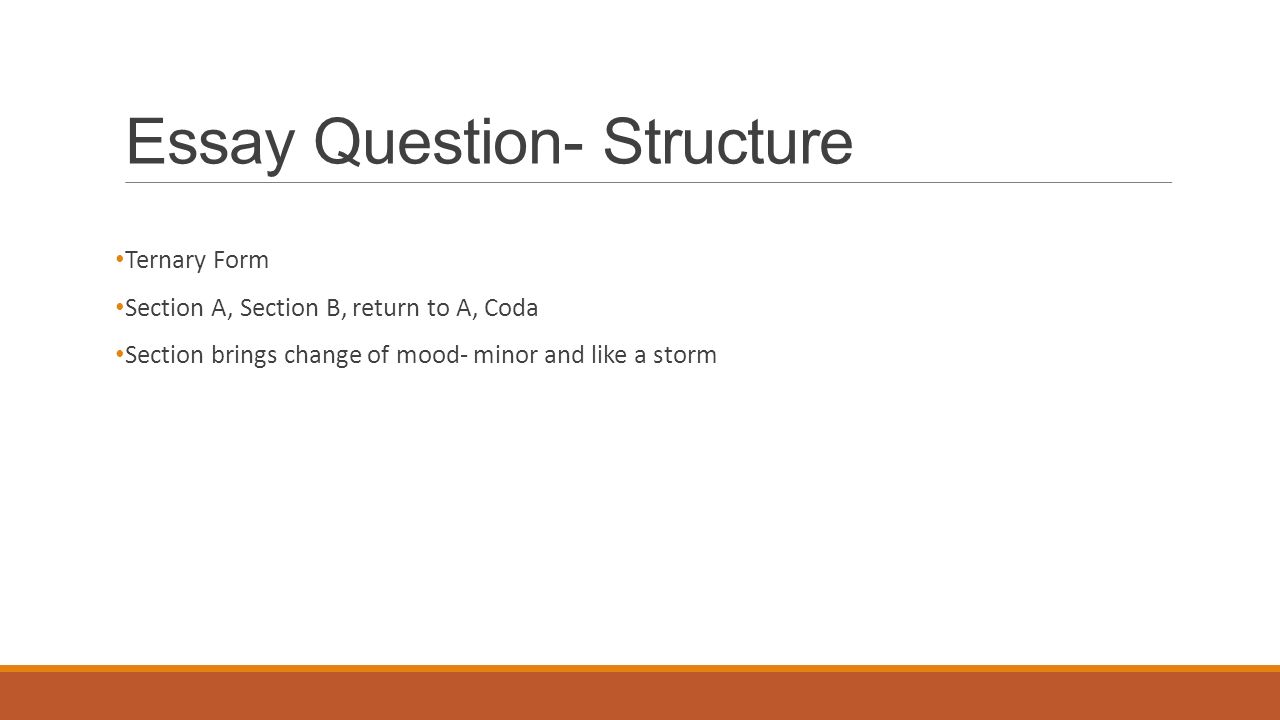 Essay Question- Structure

• Ternary Form
• Section A, Section B, return to A, Coda
• Section brings change of mood- minor and like a storm